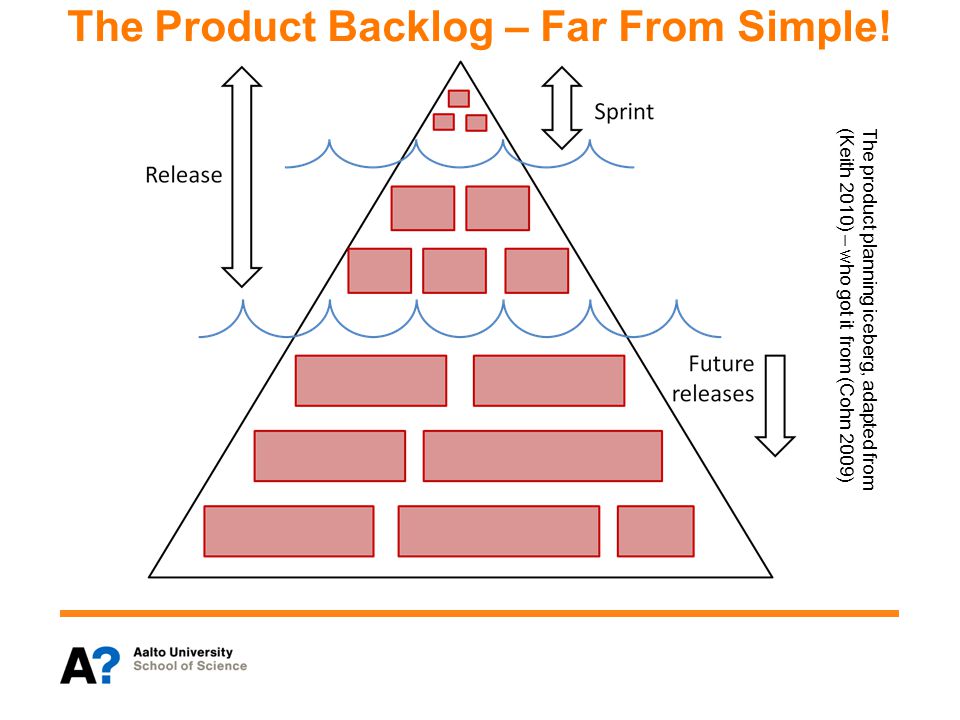 The Product Backlog – Far From Simple!

Release

Sprint

Future releases

The product planning iceberg, adapted from (Keith 2010) – who got it from (Cohn 2009)

A?

Aalto University
School of Science